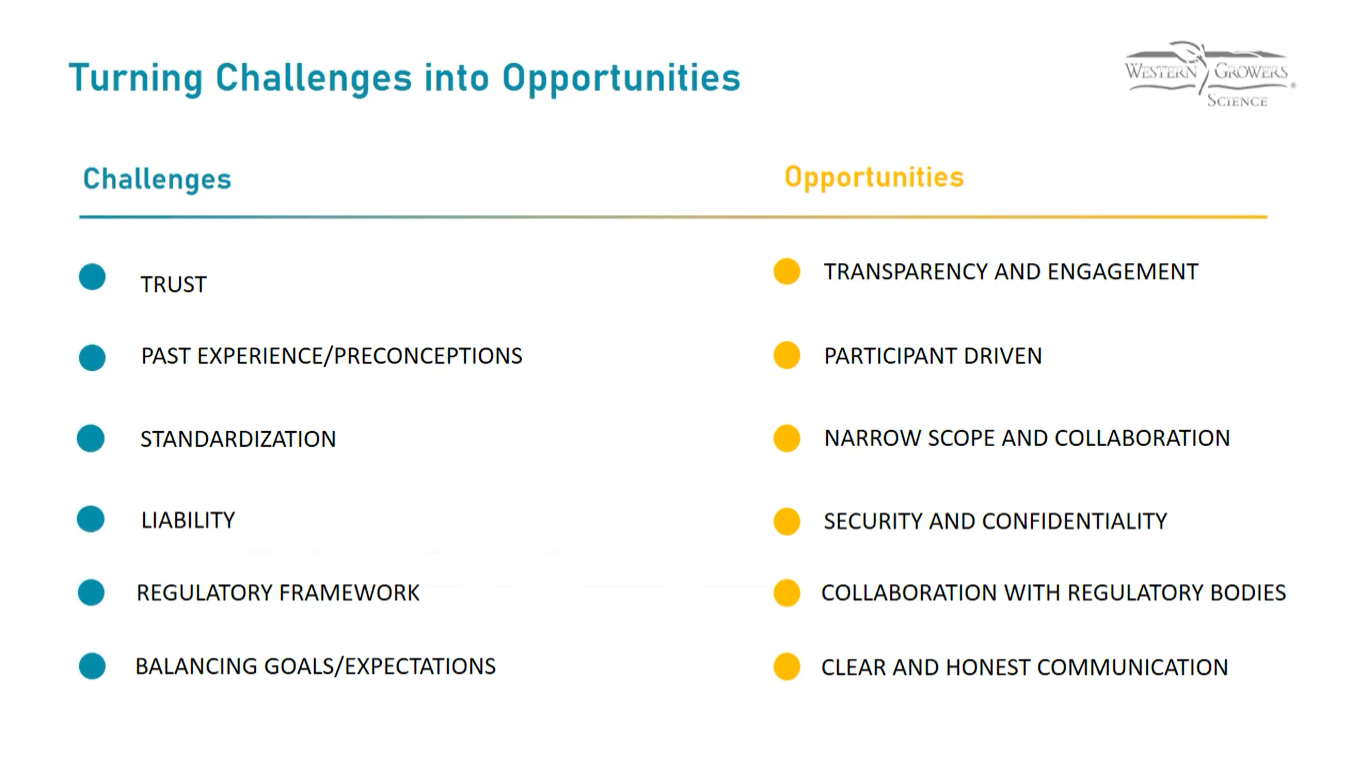 Turning Challenges into Opportunities

WESTERN GROWERS
SCIENCE

Challenges

TRUST

PAST EXPERIENCE/PRECONCEPTIONS

STANDARDIZATION

LIABILITY

REGULATORY FRAMEWORK

BALANCING GOALS/EXPECTATIONS

Opportunities

TRANSPARENCY AND ENGAGEMENT

PARTICIPANT DRIVEN

NARROW SCOPE AND COLLABORATION

SECURITY AND CONFIDENTIALITY

COLLABORATION WITH REGULATORY BODIES

CLEAR AND HONEST COMMUNICATION